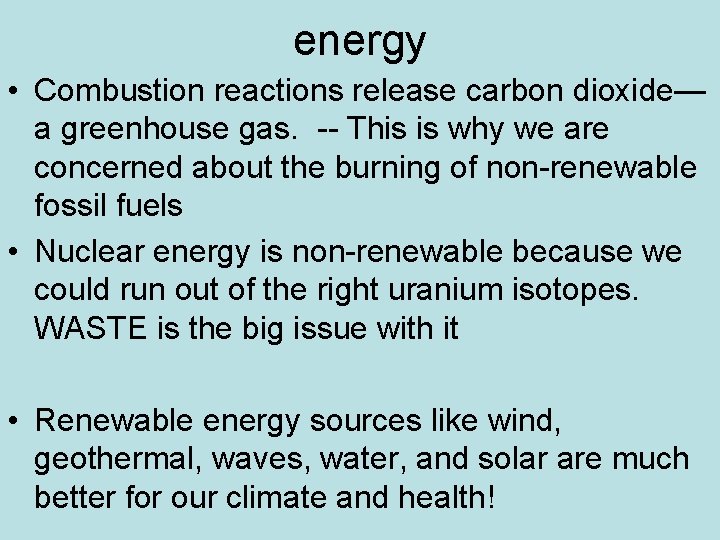 energy

• Combustion reactions release carbon dioxide—a greenhouse gas. -- This is why we are concerned about the burning of non-renewable fossil fuels

• Nuclear energy is non-renewable because we could run out of the right uranium isotopes. WASTE is the big issue with it

• Renewable energy sources like wind, geothermal, waves, water, and solar are much better for our climate and health!